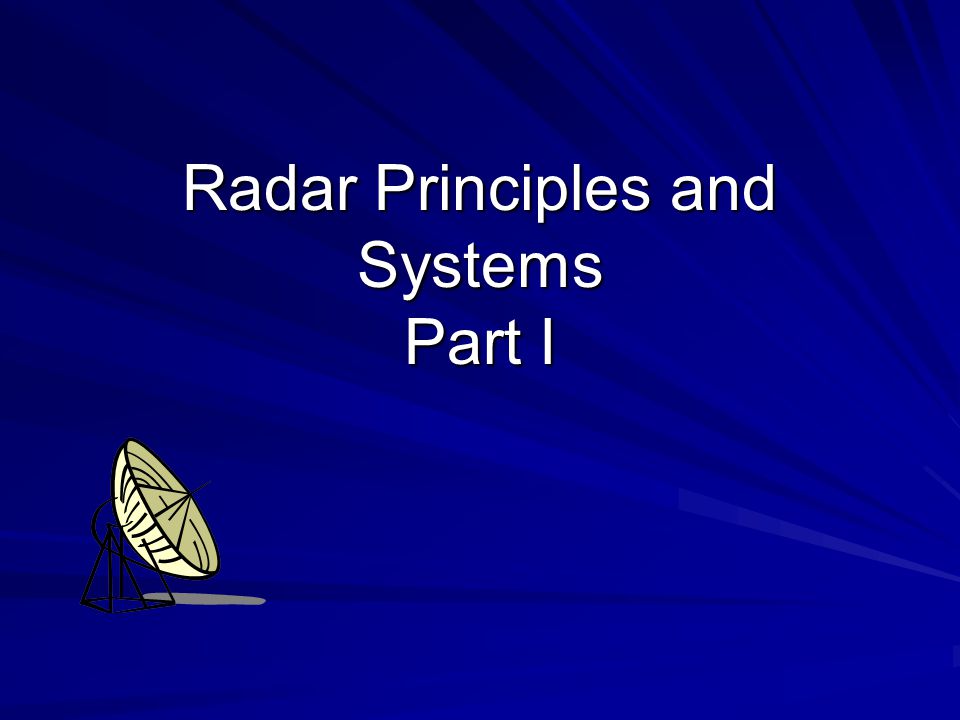 Radar Principles and Systems
Part I